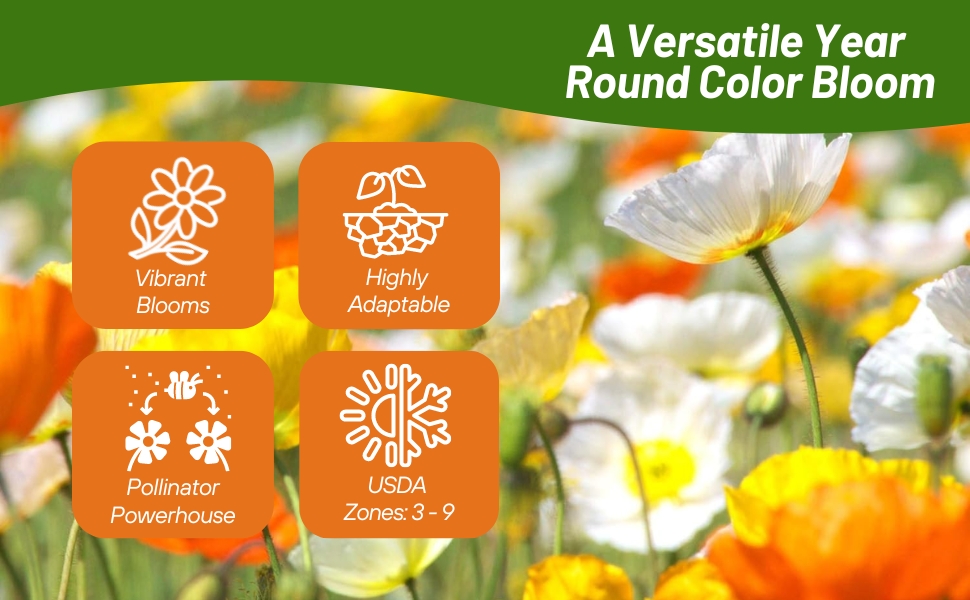 A Versatile Year Round Color Bloom

Vibrant Blooms

Highly Adaptable

Pollinator Powerhouse

USDA Zones: 3 - 9